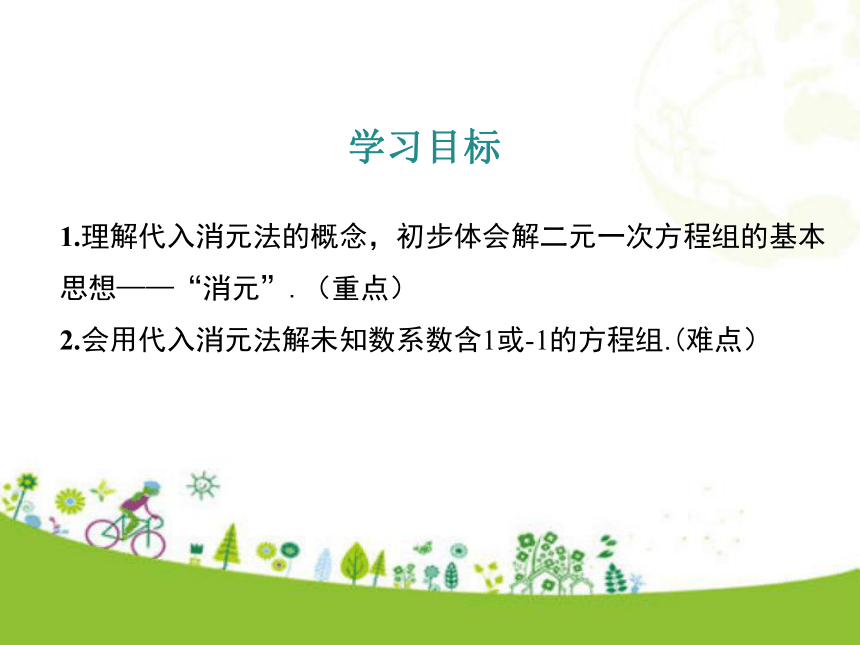 学习目标

1.理解代入消元法的概念，初步体会解二元一次方程组的基本思想——“消元”.（重点）

2.会用代入消元法解未知数系数含1或-1的方程组.(难点）